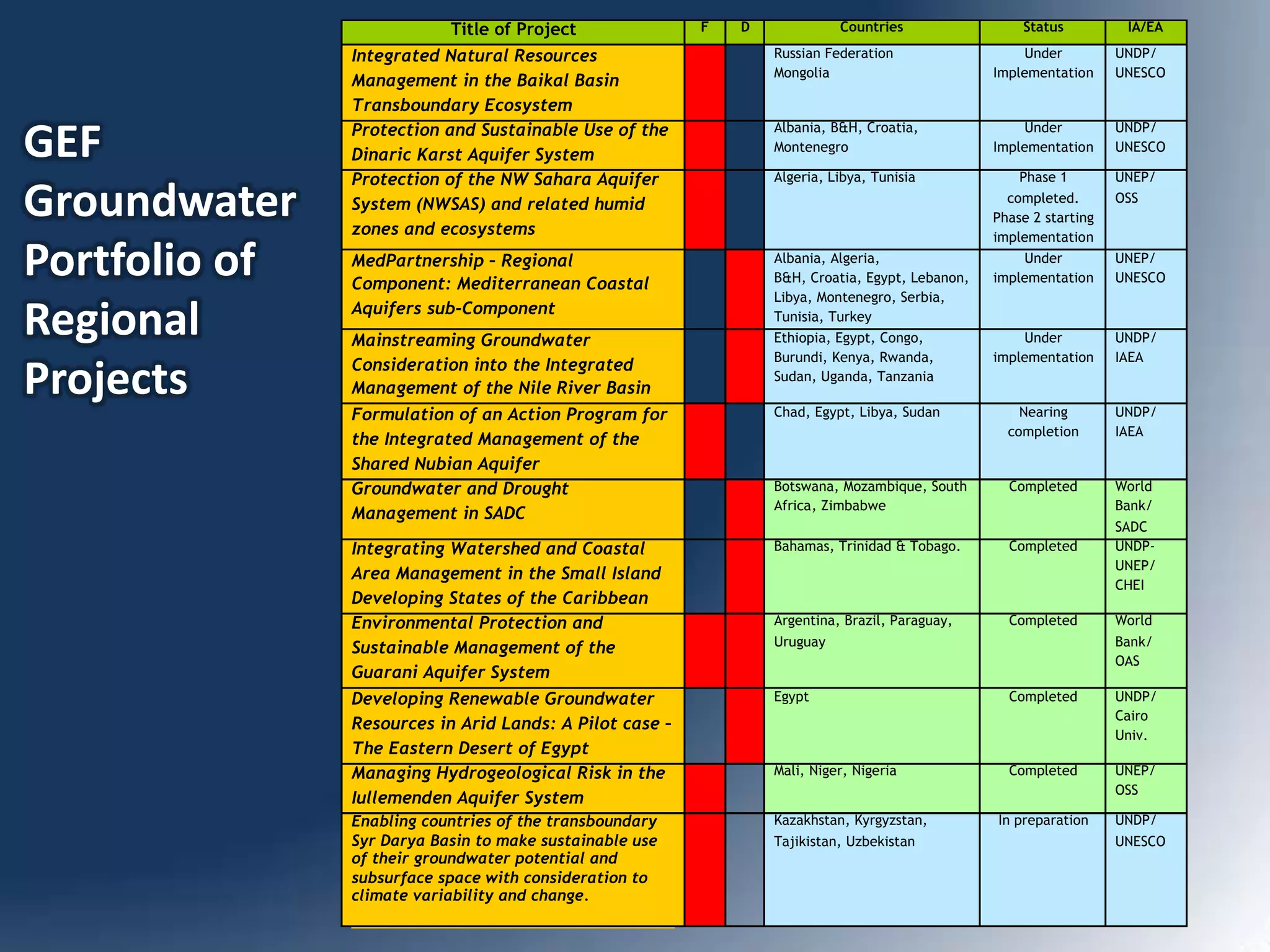 GEF Groundwater Portfolio of Regional Projects

| Title of Project | F | D | Countries | Status | IA/EA |
|---|---|---|---|---|---|
| Integrated Natural Resources Management in the Baikal Basin Transboundary Ecosystem | | | Russian Federation Mongolia | Under Implementation | UNDP/ UNESCO |
| Protection and Sustainable Use of the Dinaric Karst Aquifer System | | | Albania, B&H, Croatia, Montenegro | Under Implementation | UNDP/ UNESCO |
| Protection of the NW Sahara Aquifer System (NWSAS) and related humid zones and ecosystems | | | Algeria, Libya, Tunisia | Phase 1 completed. Phase 2 starting implementation | UNEP/ OSS |
| MedPartnership - Regional Component: Mediterranean Coastal Aquifers sub-Component | | | Albania, Algeria, B&H, Croatia, Egypt, Lebanon, Libya, Montenegro, Serbia, Tunisia, Turkey | Under implementation | UNEP/ UNESCO |
| Mainstreaming Groundwater Consideration into the Integrated Management of the Nile River Basin | | | Ethiopia, Egypt, Congo, Burundi, Kenya, Rwanda, Sudan, Uganda, Tanzania | Under implementation | UNDP/ IAEA |
| Formulation of an Action Program for the Integrated Management of the Shared Nubian Aquifer | | | Chad, Egypt, Libya, Sudan | Nearing completion | UNDP/ IAEA |
| Groundwater and Drought Management in SADC | | | Botswana, Mozambique, South Africa, Zimbabwe | Completed | World Bank/ SADC |
| Integrating Watershed and Coastal Area Management in the Small Island Developing States of the Caribbean | | | Bahamas, Trinidad & Tobago. | Completed | UNDP-UNEP/ CHEI |
| Environmental Protection and Sustainable Management of the Guarani Aquifer System | | | Argentina, Brazil, Paraguay, Uruguay | Completed | World Bank/ OAS |
| Developing Renewable Groundwater Resources in Arid Lands: A Pilot case - The Eastern Desert of Egypt | | | Egypt | Completed | UNDP/ Cairo Univ. |
| Managing Hydrogeological Risk in the Iullemenden Aquifer System | | | Mali, Niger, Nigeria | Completed | UNEP/ OSS |
| Enabling countries of the transboundary Syr Darya Basin to make sustainable use of their groundwater potential and subsurface space with consideration to climate variability and change. | | | Kazakhstan, Kyrgyzstan, Tajikistan, Uzbekistan | In preparation | UNDP/ UNESCO |